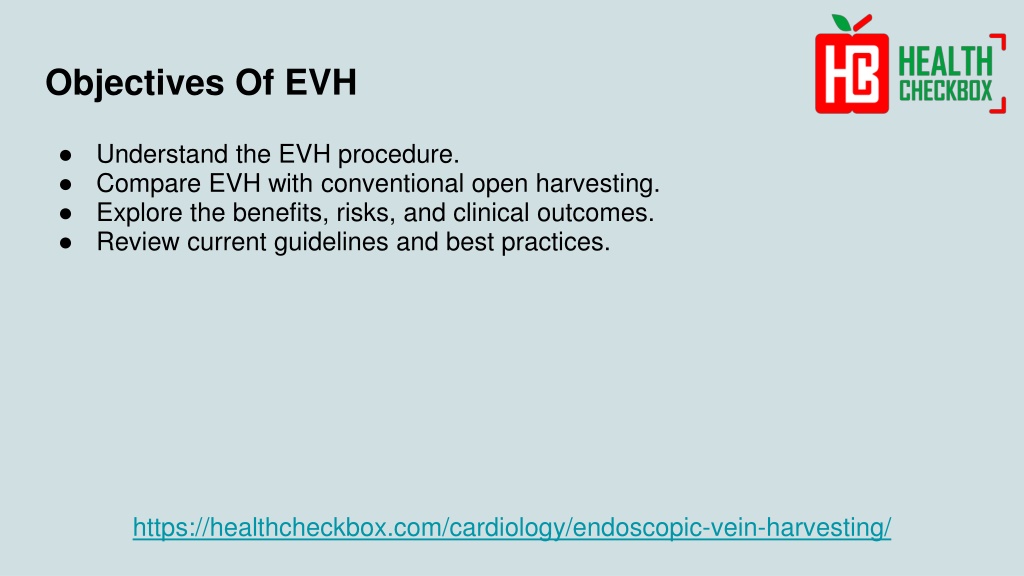 HC HEALTH CHECKBOX

Objectives Of EVH

● Understand the EVH procedure.
● Compare EVH with conventional open harvesting.
● Explore the benefits, risks, and clinical outcomes.
● Review current guidelines and best practices.

https://healthcheckbox.com/cardiology/endoscopic-vein-harvesting/